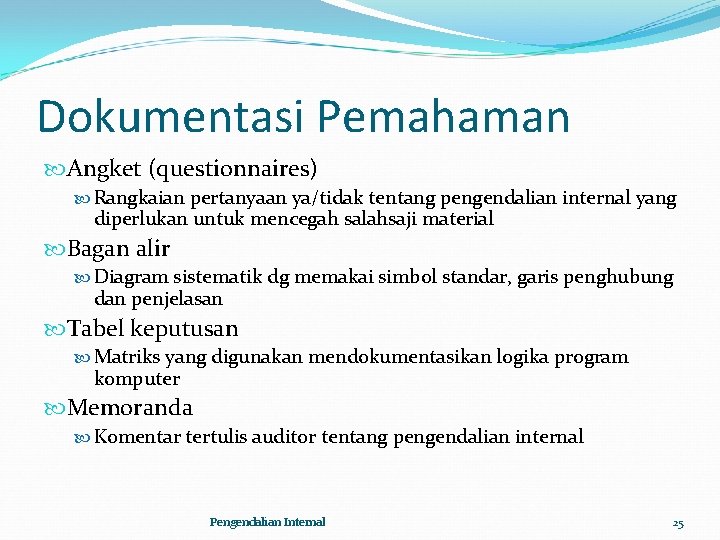 Dokumentasi Pemahaman

Angket (questionnaires)

Rangkaian pertanyaan ya/tidak tentang pengendalian internal yang diperlukan untuk mencegah salahsaji material

Bagan alir

Diagram sistematik dg memakai simbol standar, garis penghubung dan penjelasan

Tabel keputusan

Matriks yang digunakan mendokumentasikan logika program komputer

Memoranda

Komentar tertulis auditor tentang pengendalian internal

Pengendalian Internal

25